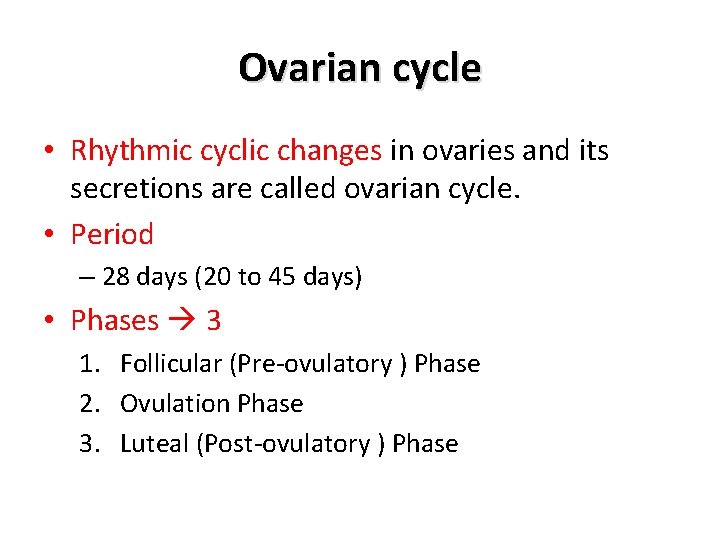 Ovarian cycle

• Rhythmic cyclic changes in ovaries and its secretions are called ovarian cycle.

• Period

– 28 days (20 to 45 days)

• Phases → 3

1. Follicular (Pre-ovulatory ) Phase
2. Ovulation Phase
3. Luteal (Post-ovulatory ) Phase